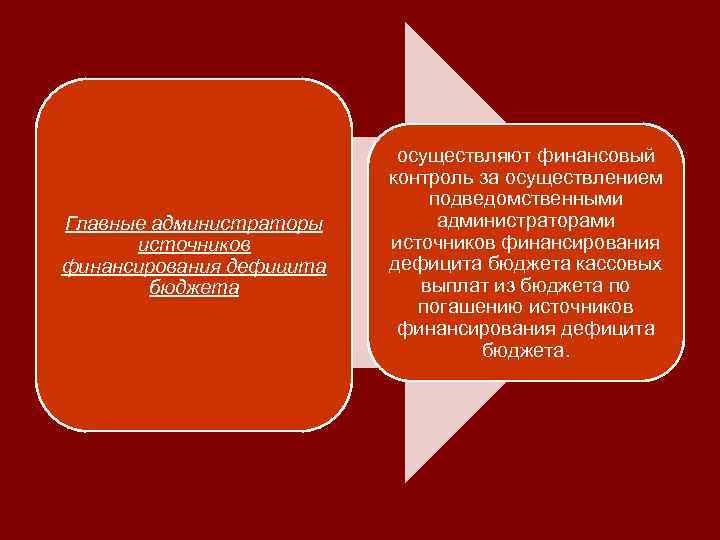 Главные администраторы источников финансирования дефицита бюджета

осуществляют финансовый контроль за осуществлением подведомственными администраторами источников финансирования дефицита бюджета кассовых выплат из бюджета по погашению источников финансирования дефицита бюджета.